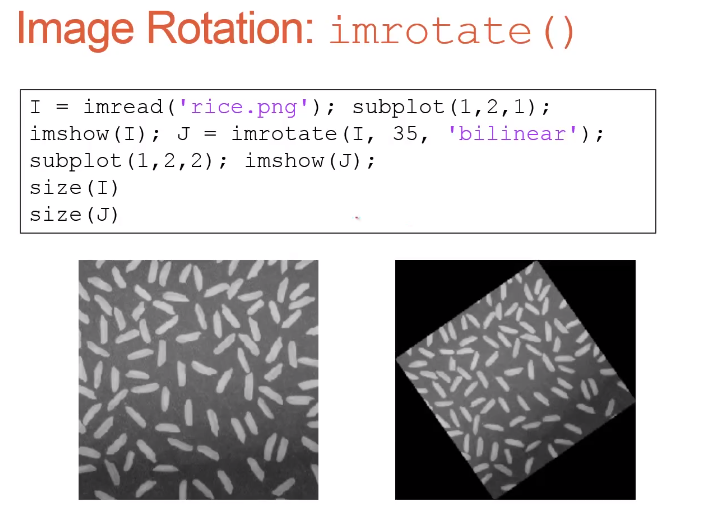 Image Rotation: imrotate()

I = imread('rice.png'); subplot(1,2,1);
imshow(I); J = imrotate(I, 35, 'bilinear');
subplot(1,2,2); imshow(J);
size(I)
size(J)